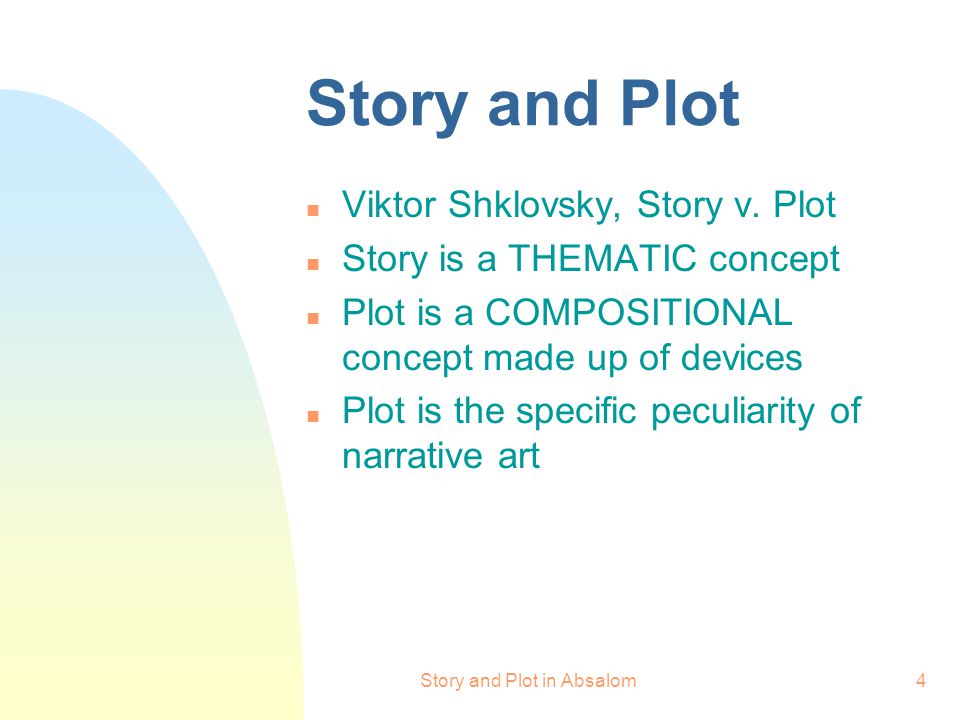 Story and Plot

- Viktor Shklovsky, Story v. Plot
- Story is a THEMATIC concept
- Plot is a COMPOSITIONAL concept made up of devices
- Plot is the specific peculiarity of narrative art

Story and Plot in Absalom

4